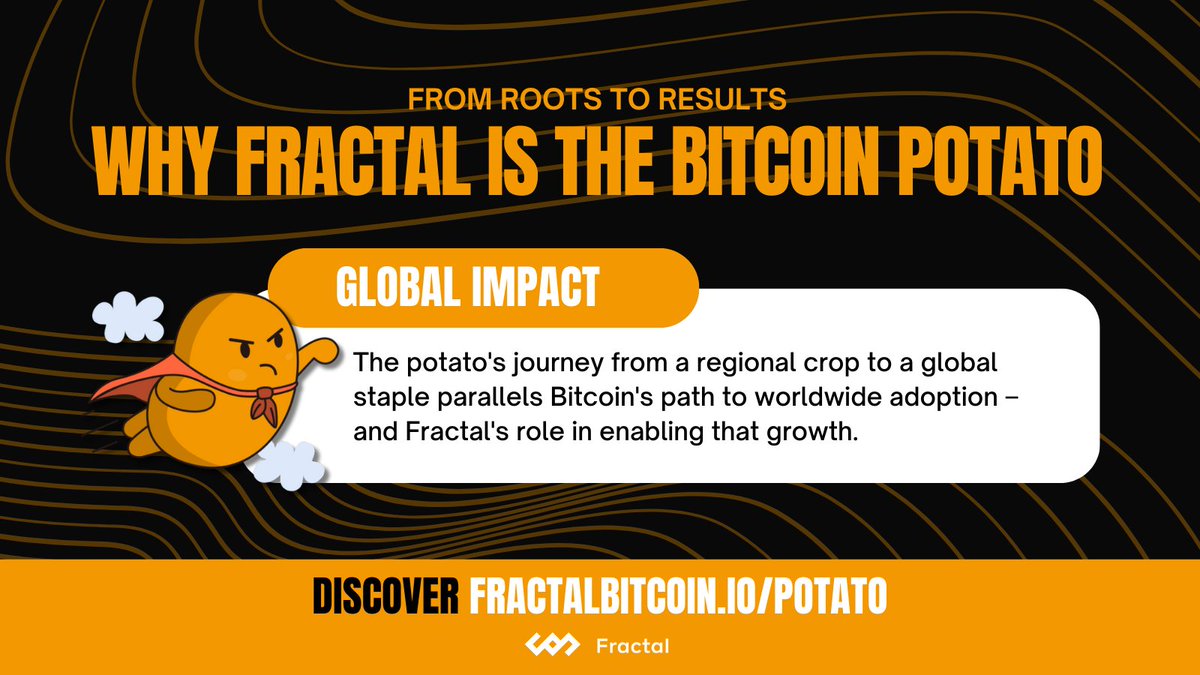 FROM ROOTS TO RESULTS
WHY FRACTAL IS THE BITCOIN POTATO

GLOBAL IMPACT

The potato's journey from a regional crop to a global staple parallels Bitcoin's path to worldwide adoption – and Fractal's role in enabling that growth.

DISCOVER FRACTALBITCOIN.IO/POTATO

Fractal